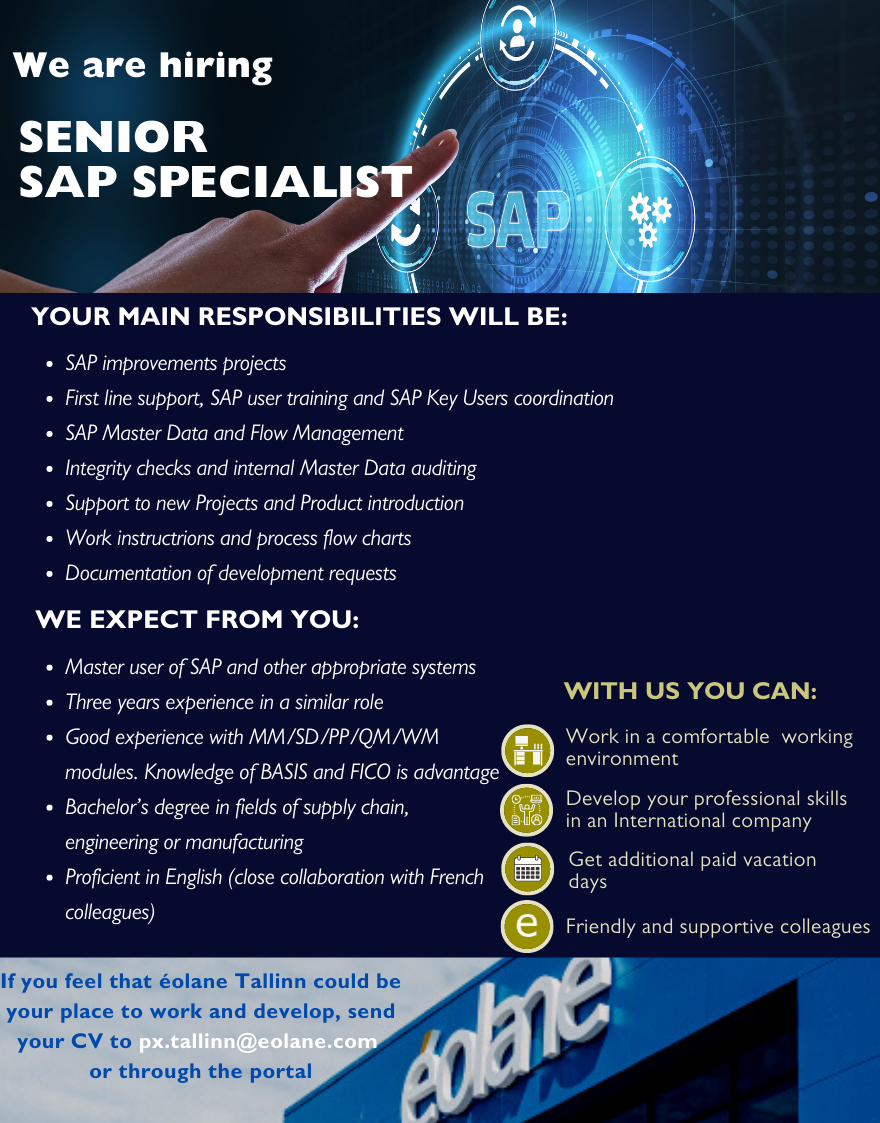 We are hiring

SENIOR SAP SPECIALIST

SAP

YOUR MAIN RESPONSIBILITIES WILL BE:

- SAP improvements projects
- First line support, SAP user training and SAP Key Users coordination
- SAP Master Data and Flow Management
- Integrity checks and internal Master Data auditing
- Support to new Projects and Product introduction
- Work instructrions and process flow charts
- Documentation of development requests

WE EXPECT FROM YOU:

- Master user of SAP and other appropriate systems
- Three years experience in a similar role
- Good experience with MM/SD/PP/QM/WM modules. Knowledge of BASIS and FICO is advantage
- Bachelor's degree in fields of supply chain, engineering or manufacturing
- Proficient in English (close collaboration with French colleagues)

WITH US YOU CAN:

Work in a comfortable working environment

Develop your professional skills in an International company

Get additional paid vacation days

Friendly and supportive colleagues

If you feel that éolane Tallinn could be your place to work and develop, send your CV to px.tallinn@eolane.com or through the portal

éolane